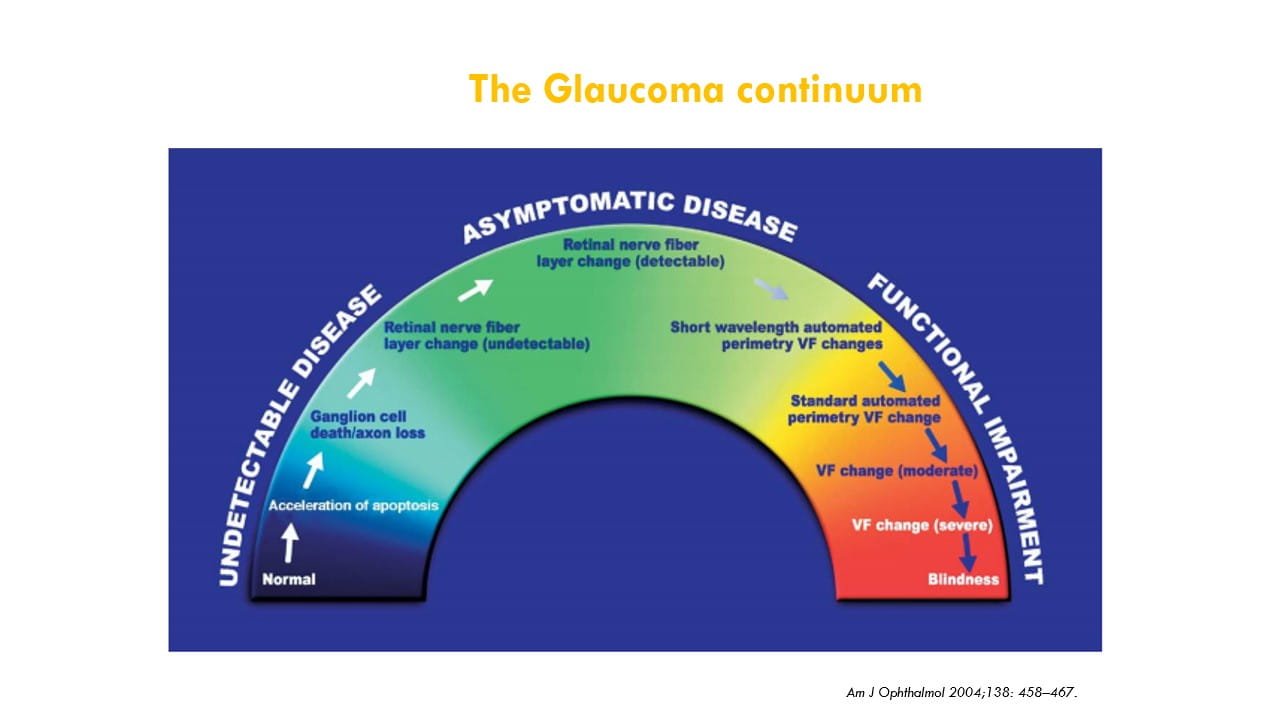 The Glaucoma continuum

UNDETECTABLE DISEASE

ASYMPTOMATIC DISEASE

FUNCTIONAL IMPAIRMENT

Normal

Acceleration of apoptosis

Ganglion cell death/axon loss

Retinal nerve fiber layer change (undetectable)

Retinal nerve fiber layer change (detectable)

Short wavelength automated perimetry VF changes

Standard automated perimetry VF change

VF change (moderate)

VF change (severe)

Blindness

Am J Ophthalmol 2004;138: 458–467.